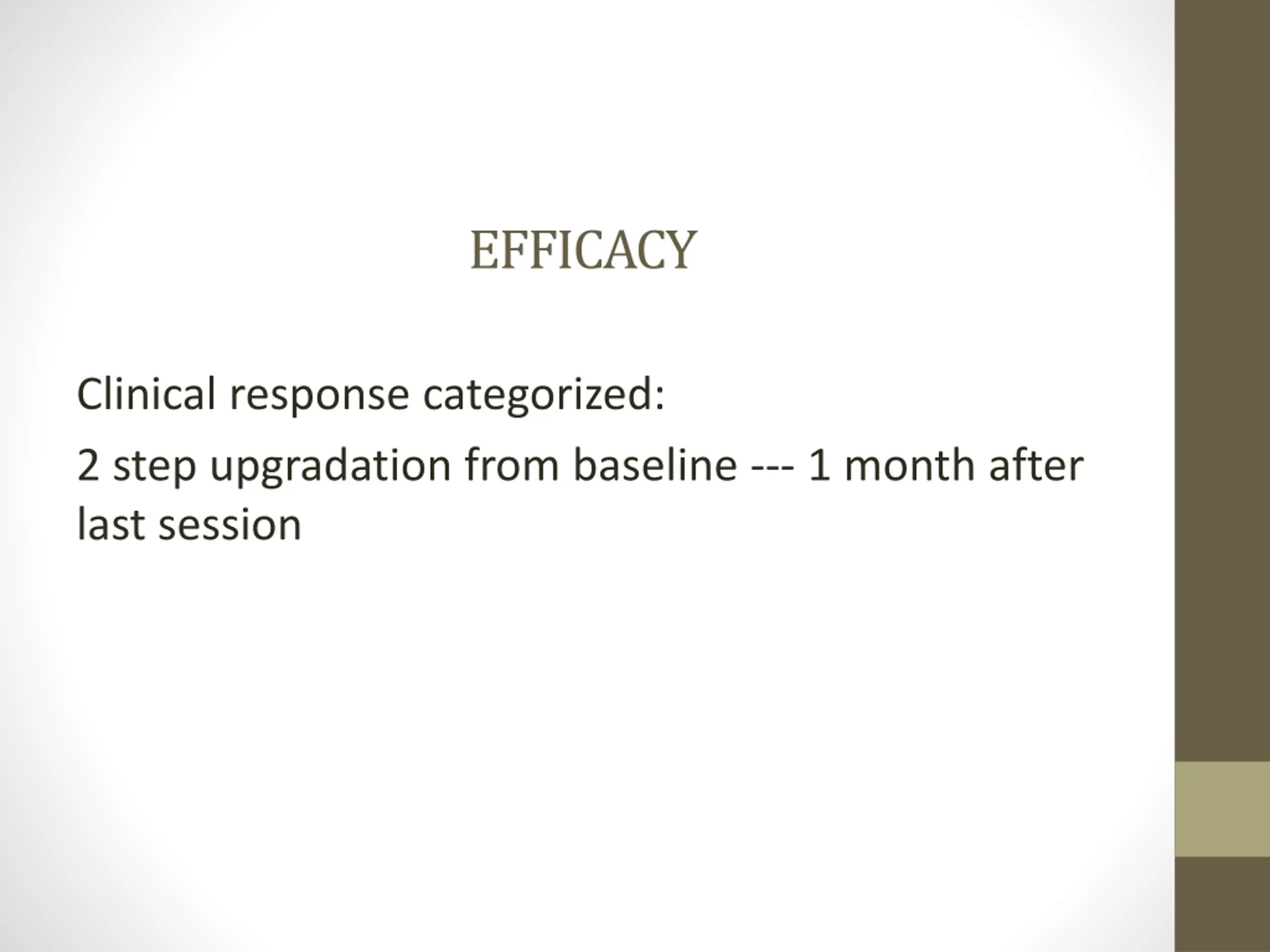 EFFICACY

Clinical response categorized:

2 step upgradation from baseline --- 1 month after last session